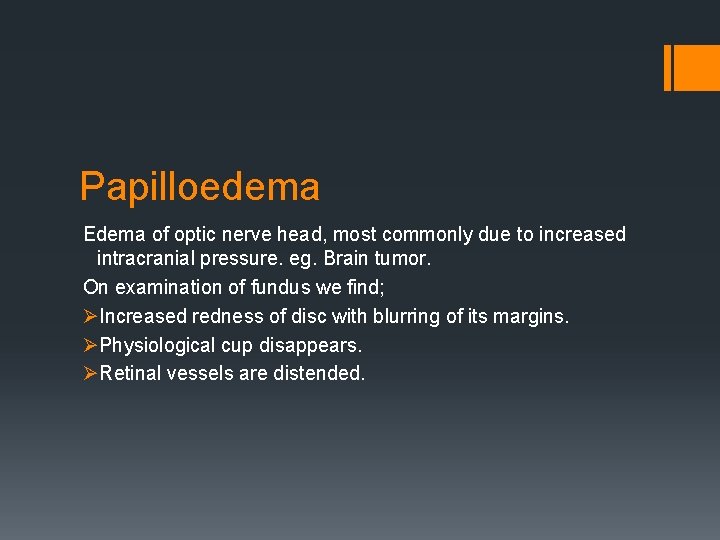 Papilloedema

Edema of optic nerve head, most commonly due to increased intracranial pressure. eg. Brain tumor.

On examination of fundus we find;

➢Increased redness of disc with blurring of its margins.

➢Physiological cup disappears.

➢Retinal vessels are distended.